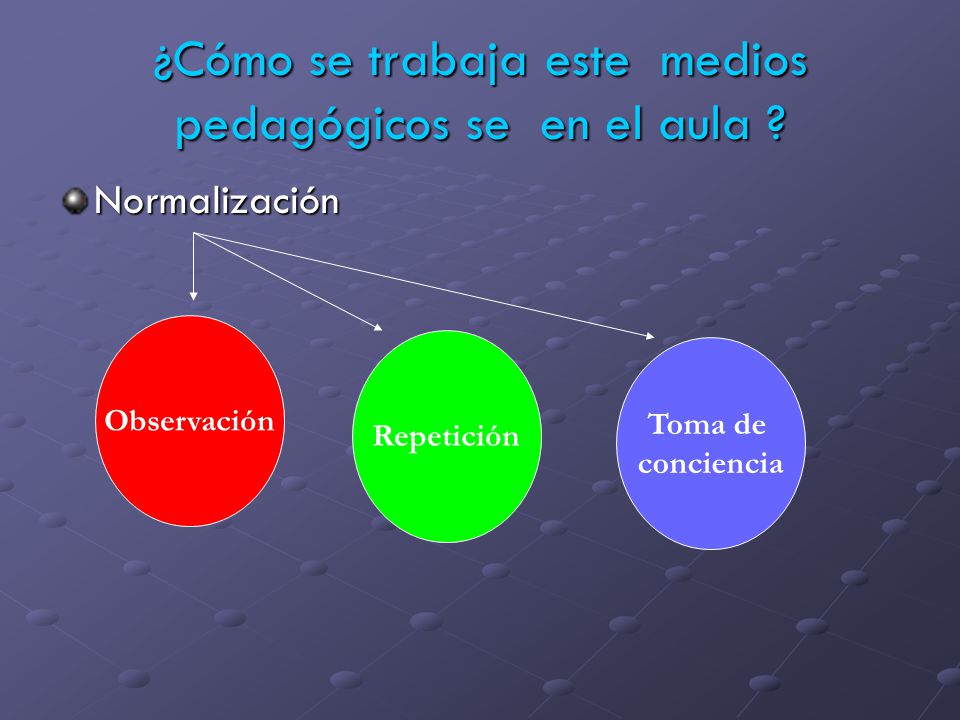 ¿Cómo se trabaja este medios pedagógicos se en el aula ?

Normalización

Observación

Repetición

Toma de conciencia